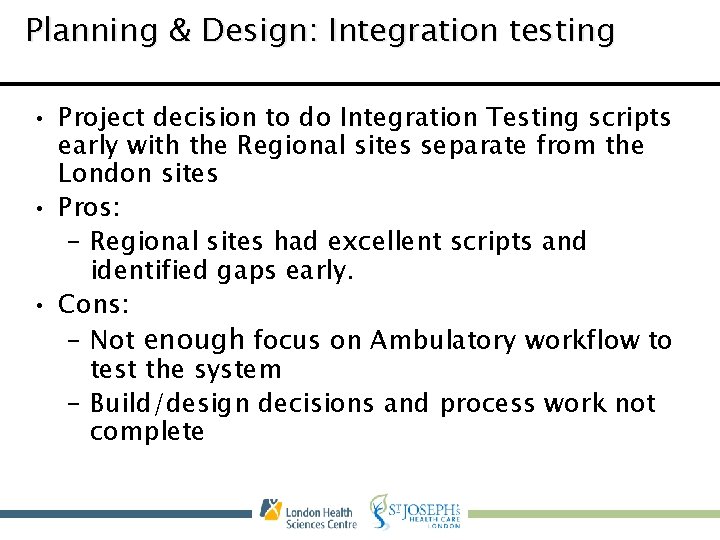 Planning & Design: Integration testing

• Project decision to do Integration Testing scripts early with the Regional sites separate from the London sites

• Pros:
– Regional sites had excellent scripts and identified gaps early.

• Cons:
– Not enough focus on Ambulatory workflow to test the system
– Build/design decisions and process work not complete

London Health Sciences Centre

ST JOSEPH'S HEALTH CARE LONDON